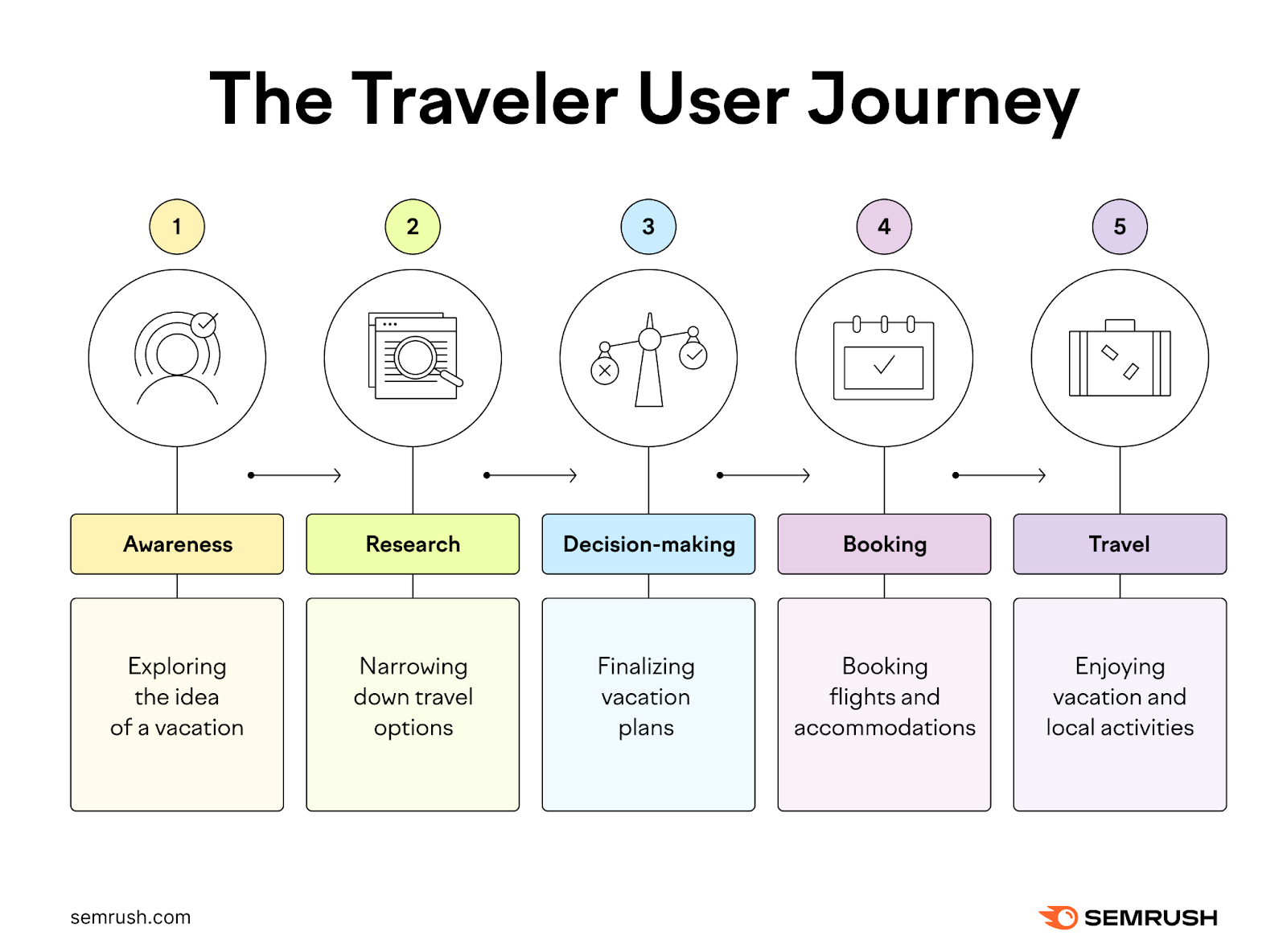 The Traveler User Journey

1

Awareness

Exploring the idea of a vacation

2

Research

Narrowing down travel options

3

Decision-making

Finalizing vacation plans

4

Booking

Booking flights and accommodations

5

Travel

Enjoying vacation and local activities

semrush.com

SEMRUSH